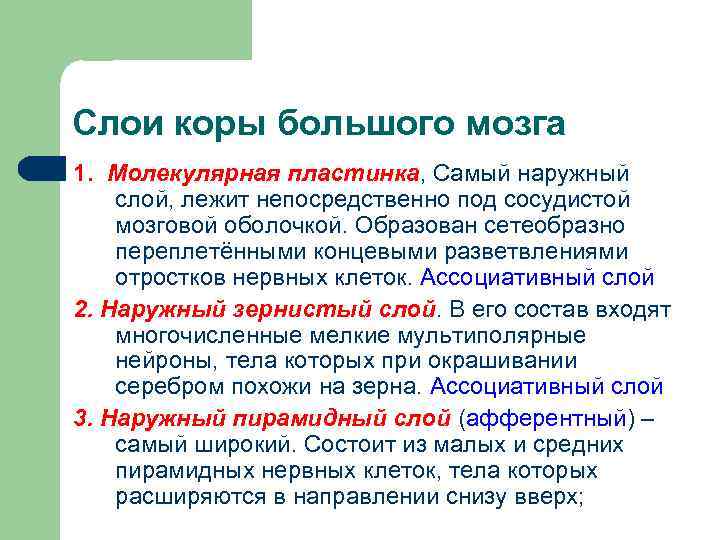 Слои коры большого мозга

1. Молекулярная пластинка, Самый наружный слой, лежит непосредственно под сосудистой мозговой оболочкой. Образован сетеобразно переплетёнными концевыми разветвлениями отростков нервных клеток. Ассоциативный слой

2. Наружный зернистый слой. В его состав входят многочисленные мелкие мультиполярные нейроны, тела которых при окрашивании серебром похожи на зерна. Ассоциативный слой

3. Наружный пирамидный слой (афферентный) – самый широкий. Состоит из малых и средних пирамидных нервных клеток, тела которых расширяются в направлении снизу вверх;